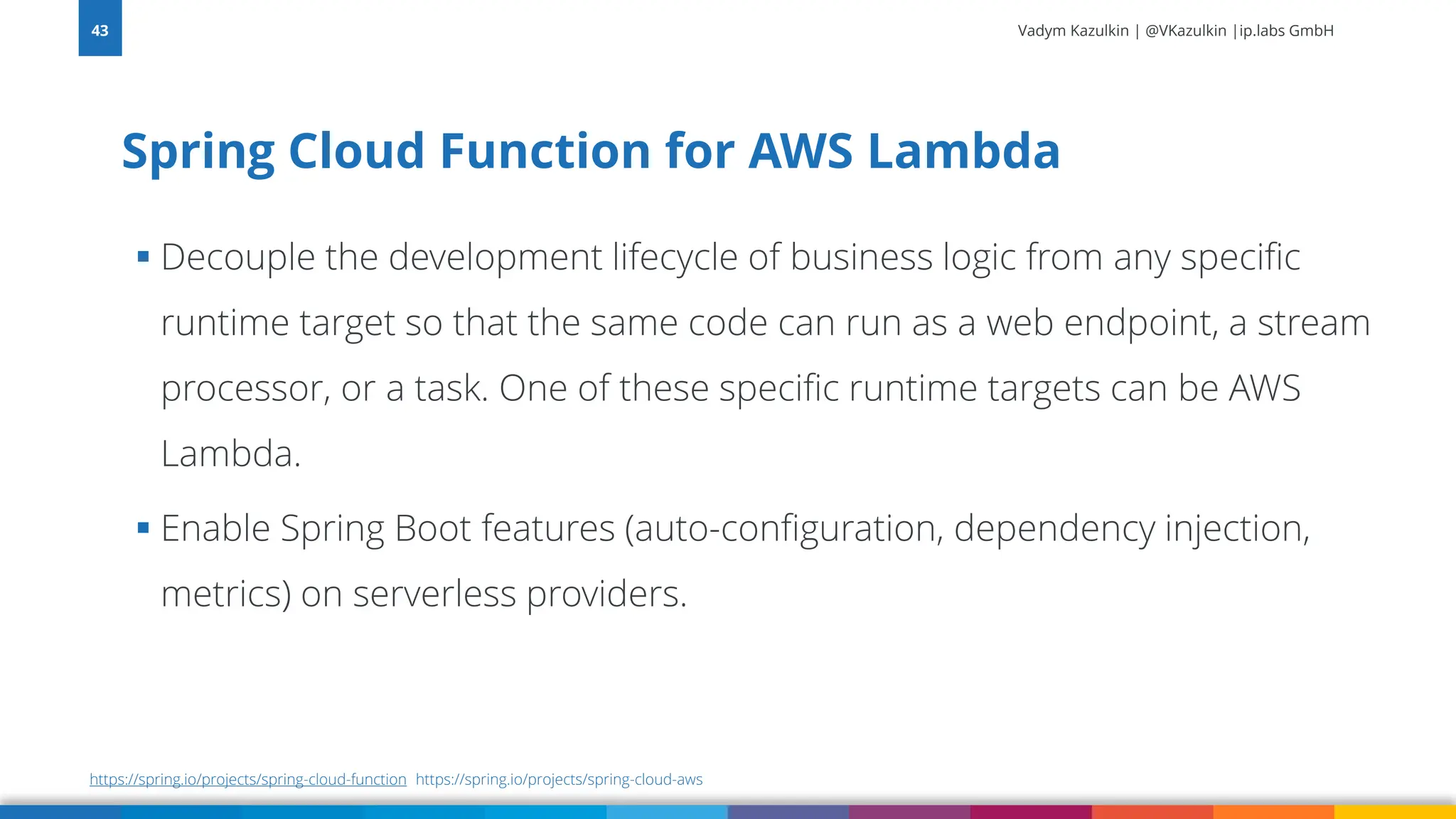 43

Vadym Kazulkin | @VKazulkin |ip.labs GmbH

Spring Cloud Function for AWS Lambda

▪ Decouple the development lifecycle of business logic from any specific runtime target so that the same code can run as a web endpoint, a stream processor, or a task. One of these specific runtime targets can be AWS Lambda.

▪ Enable Spring Boot features (auto-configuration, dependency injection, metrics) on serverless providers.

https://spring.io/projects/spring-cloud-function https://spring.io/projects/spring-cloud-aws